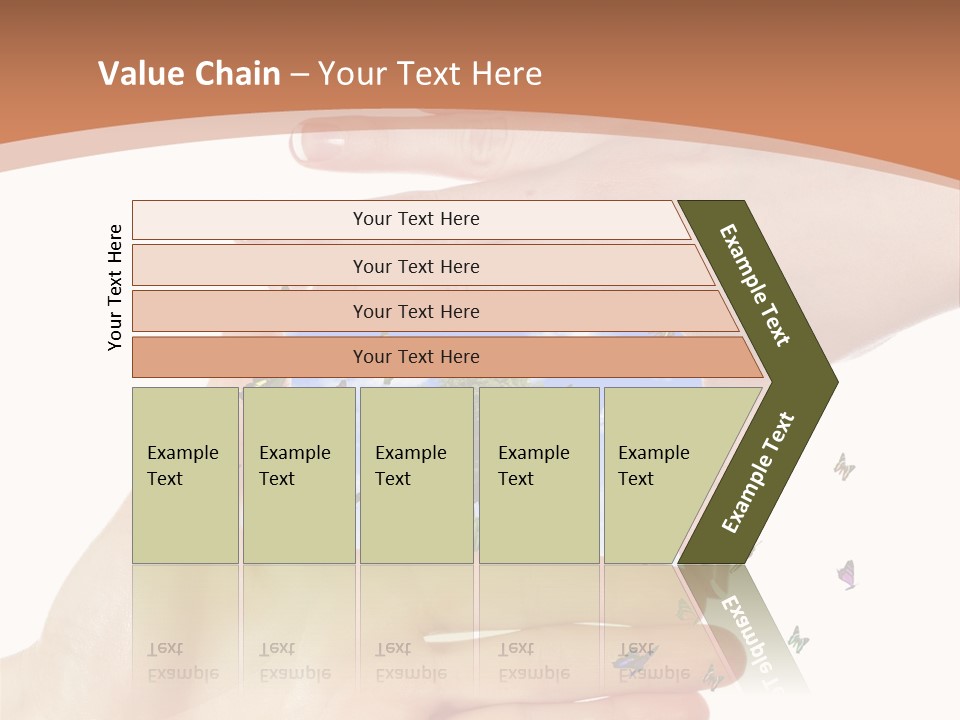 Value Chain – Your Text Here

Your Text Here

Your Text Here

Your Text Here

Your Text Here

Your Text Here

Example Text

Example Text

Example Text

Example Text

Example Text

Example Text

Example Text